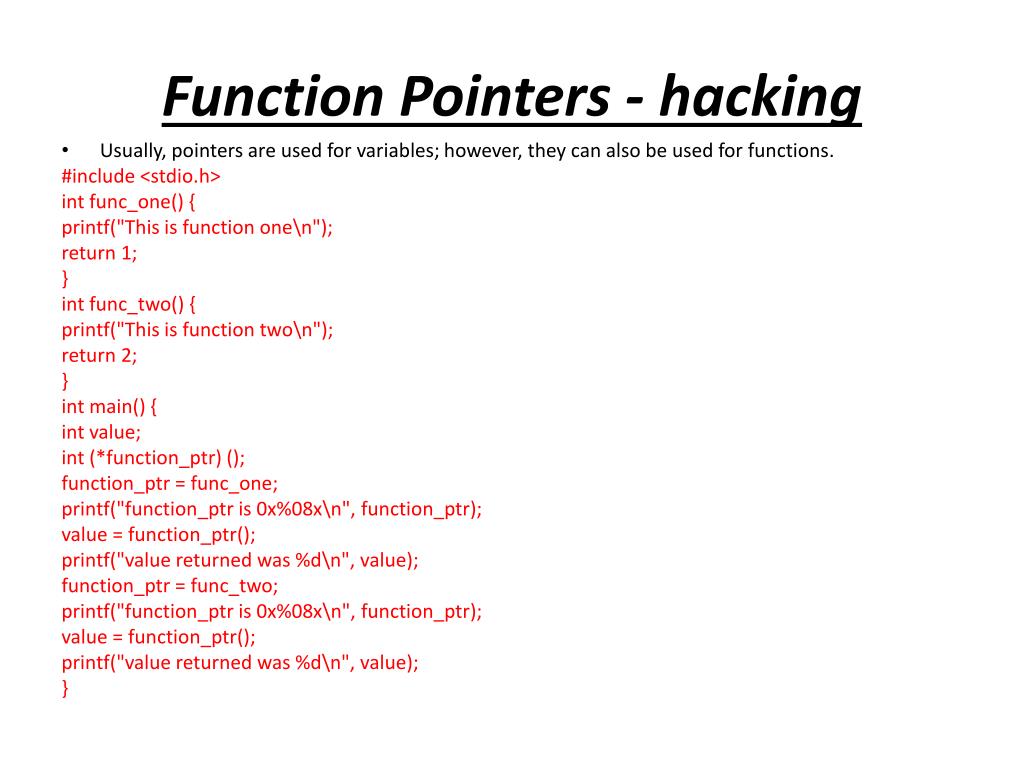 Function Pointers - hacking

• Usually, pointers are used for variables; however, they can also be used for functions.

#include <stdio.h>
int func_one() {
printf("This is function one\n");
return 1;
}
int func_two() {
printf("This is function two\n");
return 2;
}
int main() {
int value;
int (*function_ptr) ();
function_ptr = func_one;
printf("function_ptr is 0x%08x\n", function_ptr);
value = function_ptr();
printf("value returned was %d\n", value);
function_ptr = func_two;
printf("function_ptr is 0x%08x\n", function_ptr);
value = function_ptr();
printf("value returned was %d\n", value);
}